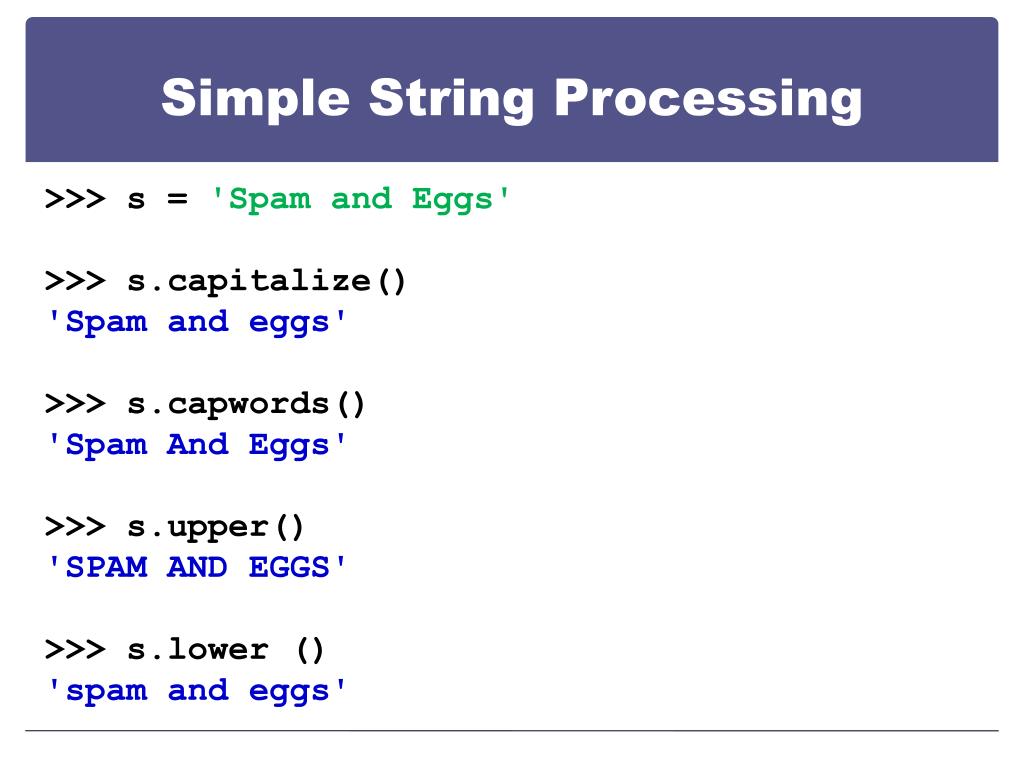 Simple String Processing

>>> s = 'Spam and Eggs'

>>> s.capitalize()
'Spam and eggs'

>>> s.capwords()
'Spam And Eggs'

>>> s.upper()
'SPAM AND EGGS'

>>> s.lower ()
'spam and eggs'